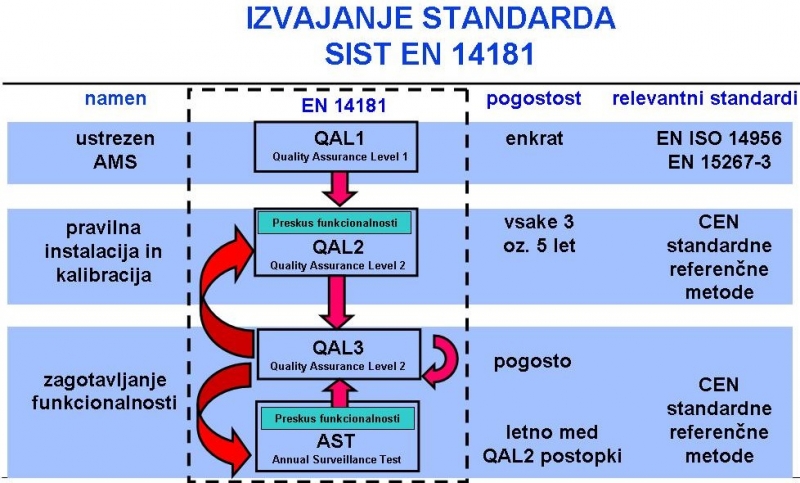 IZVAJANJE STANDARDA
SIST EN 14181

| namen | EN 14181 | pogostost | relevantni standardi |
|---|---|---|---|
| ustrezen AMS | QAL1 Quality Assurance Level 1 | enkrat | EN ISO 14956 EN 15267-3 |
| pravilna instalacija in kalibracija | Preskus funkcionalnosti QAL2 Quality Assurance Level 2 | vsake 3 oz. 5 let | CEN standardne referenčne metode |
| zagotavljanje funkcionalnosti | QAL3 Quality Assurance Level 2 | pogosto | CEN standardne referenčne metode |
| | Preskus funkcionalnosti AST Annual Surveillance Test | letno med QAL2 postopki | |